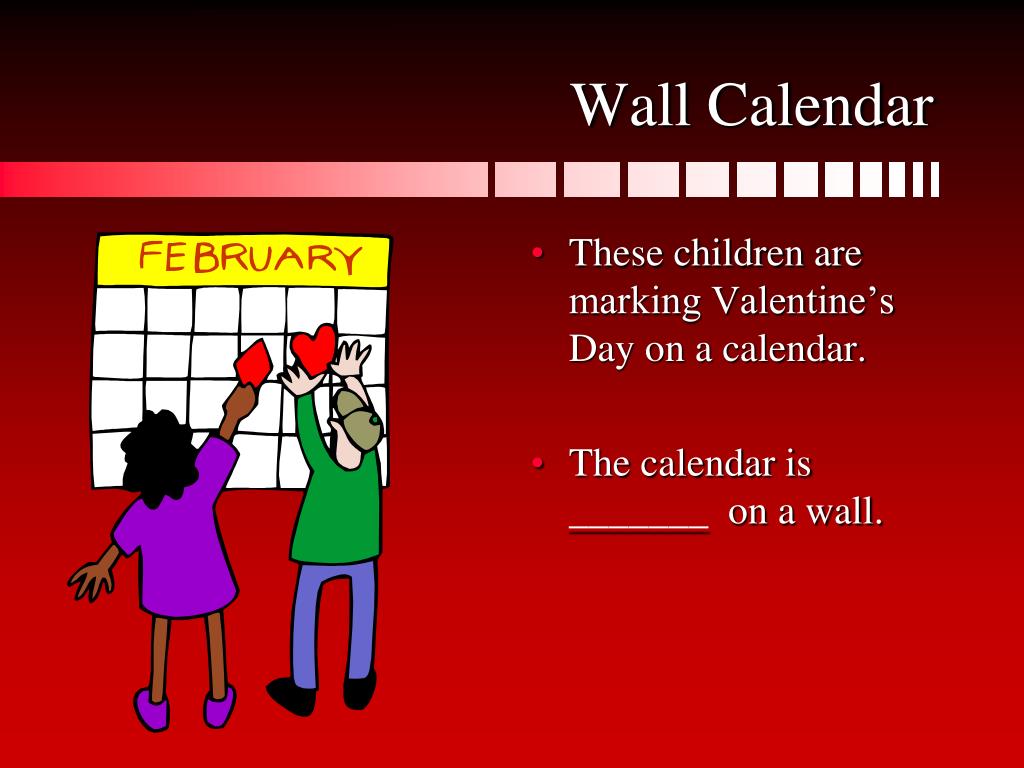 Wall Calendar

FEBRUARY

• These children are marking Valentine’s Day on a calendar.

• The calendar is _______ on a wall.